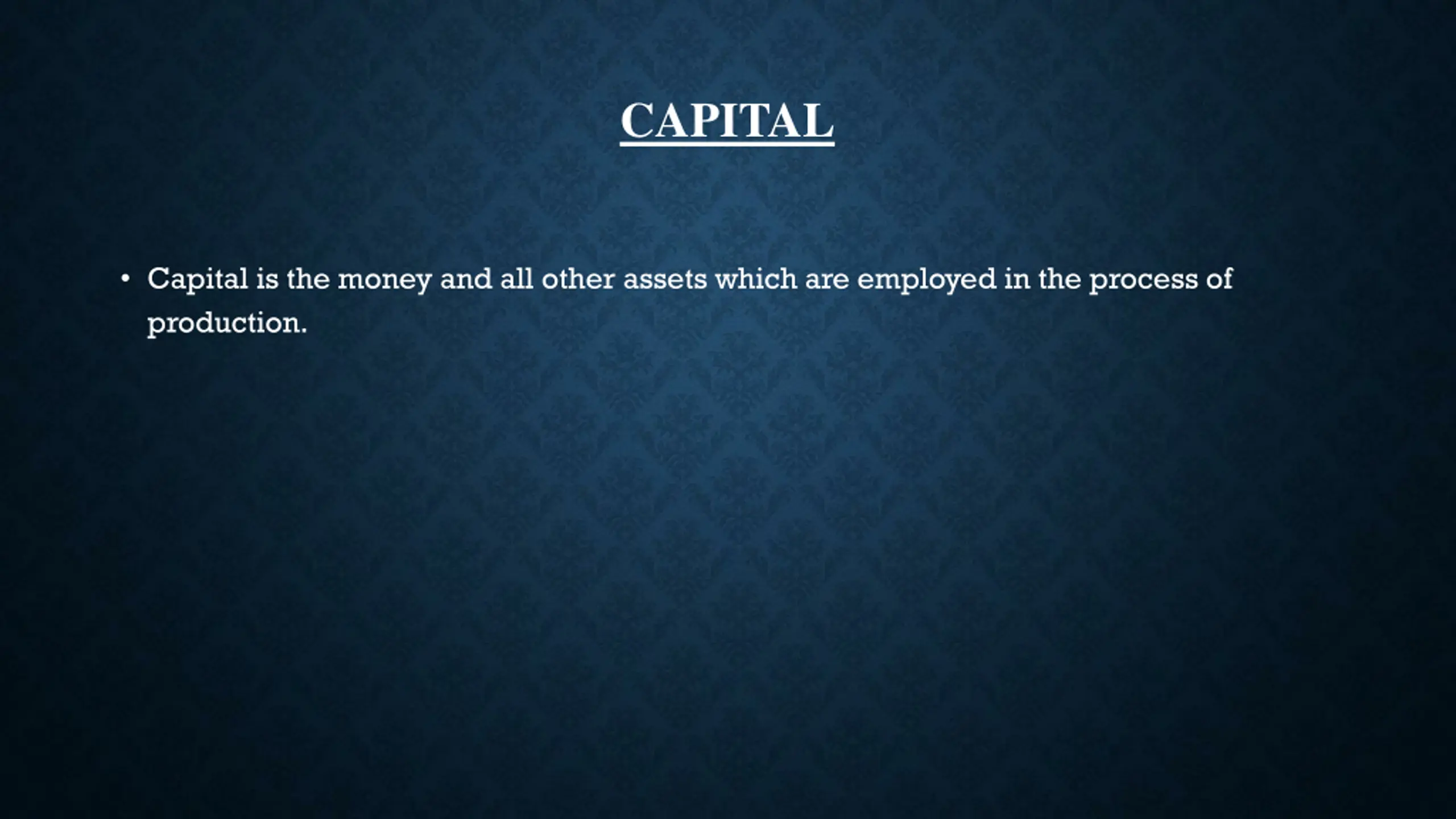 CAPITAL

• Capital is the money and all other assets which are employed in the process of production.